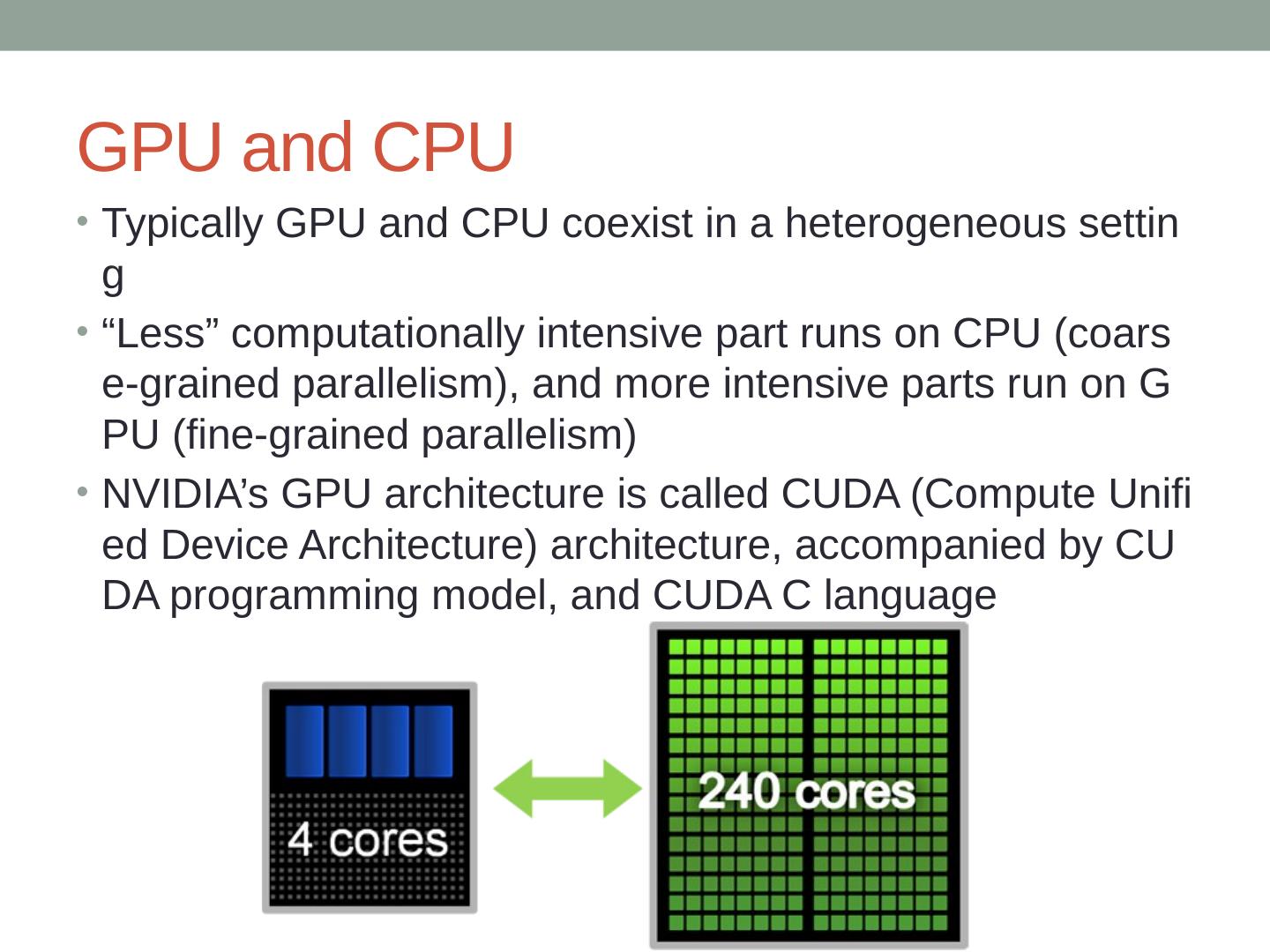 GPU and CPU

• Typically GPU and CPU coexist in a heterogeneous setting

• “Less” computationally intensive part runs on CPU (coarse-grained parallelism), and more intensive parts run on GPU (fine-grained parallelism)

• NVIDIA’s GPU architecture is called CUDA (Compute Unified Device Architecture) architecture, accompanied by CUDA programming model, and CUDA C language

4 cores

240 cores